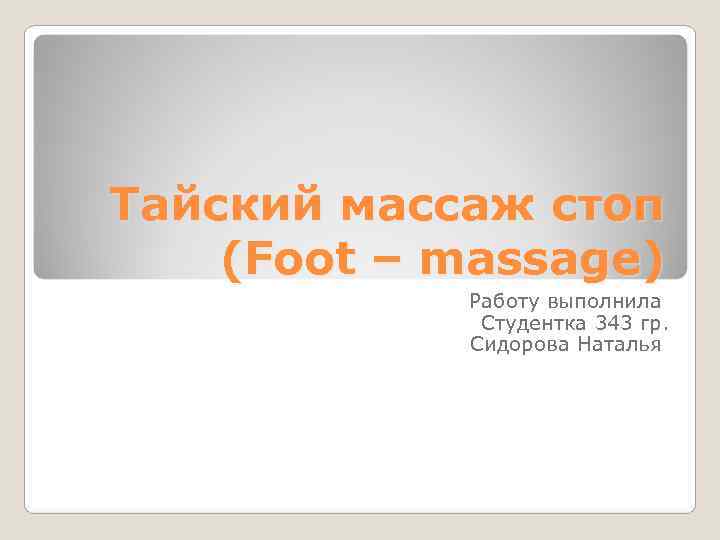 Тайский массаж стоп (Foot – massage)

Работу выполнила
Студентка 343 гр.
Сидорова Наталья